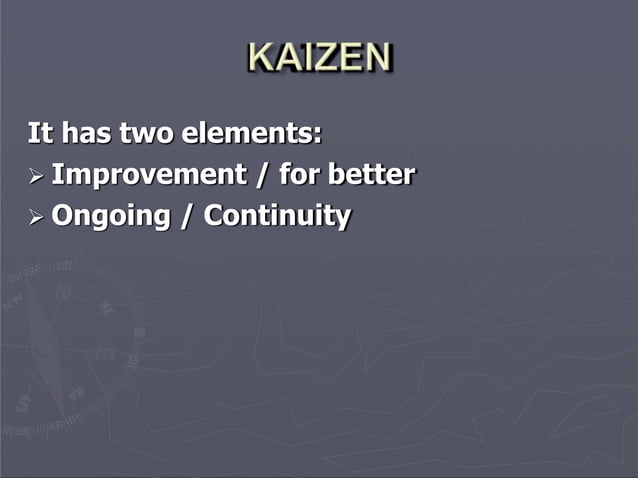 KAIZEN

It has two elements:

➢ Improvement / for better

➢ Ongoing / Continuity